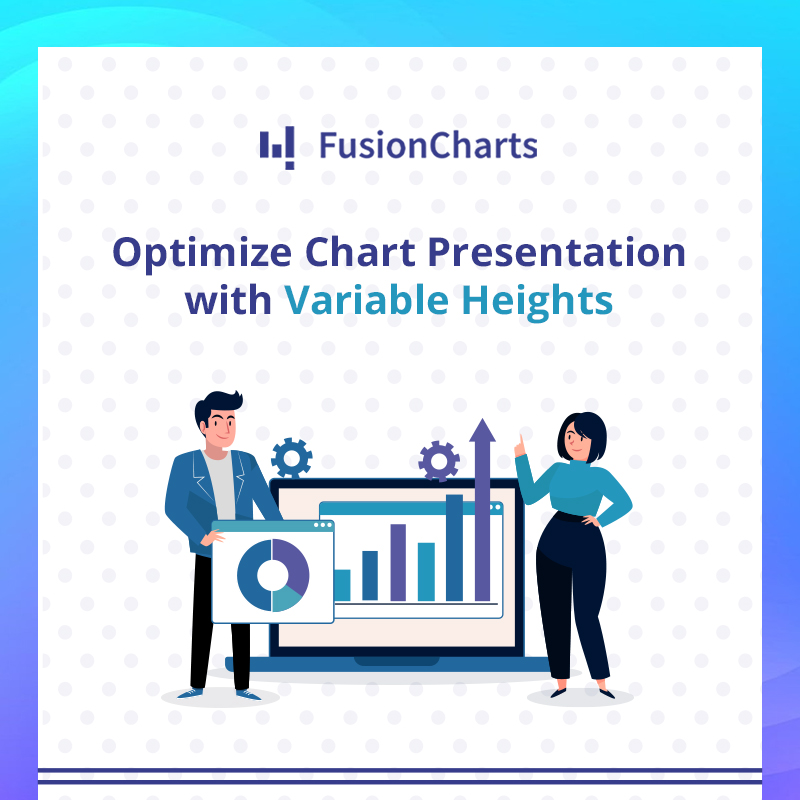 FusionCharts

Optimize Chart Presentation with Variable Heights